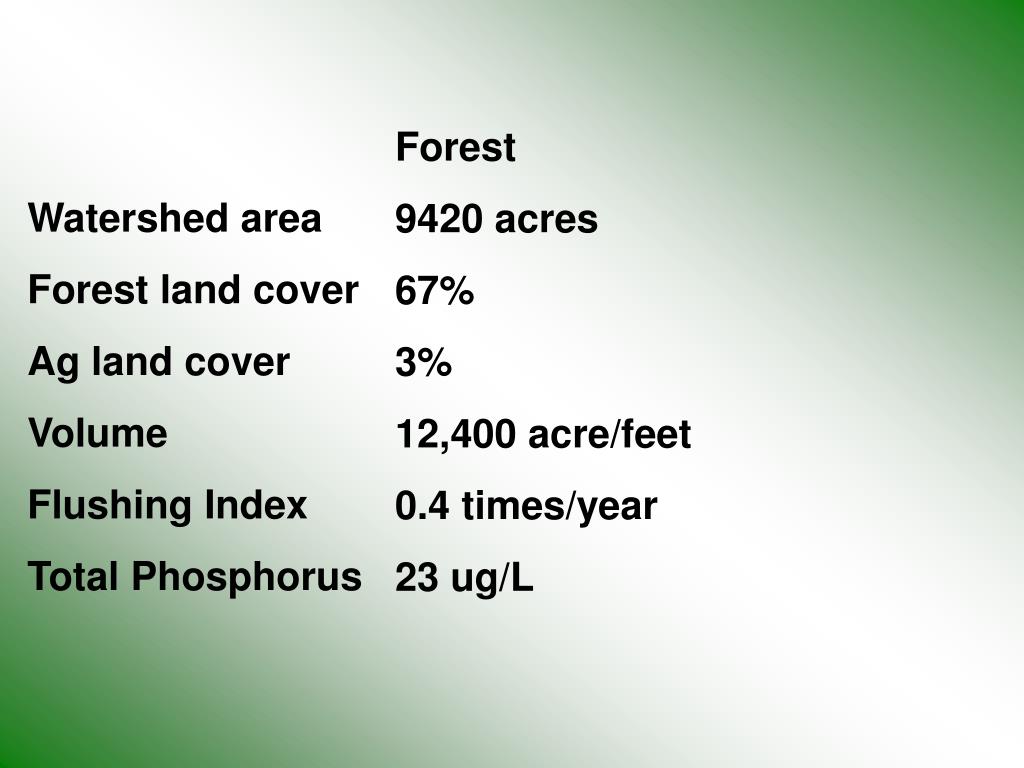 |  | Forest |
|---|---|
| Watershed area | 9420 acres |
| Forest land cover | 67% |
| Ag land cover | 3% |
| Volume | 12,400 acre/feet |
| Flushing Index | 0.4 times/year |
| Total Phosphorus | 23 ug/L |